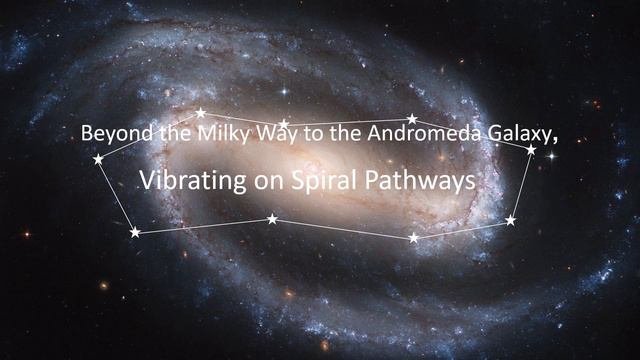 Beyond the Milky Way to the Andromeda Galaxy,

Vibrating on Spiral Pathways